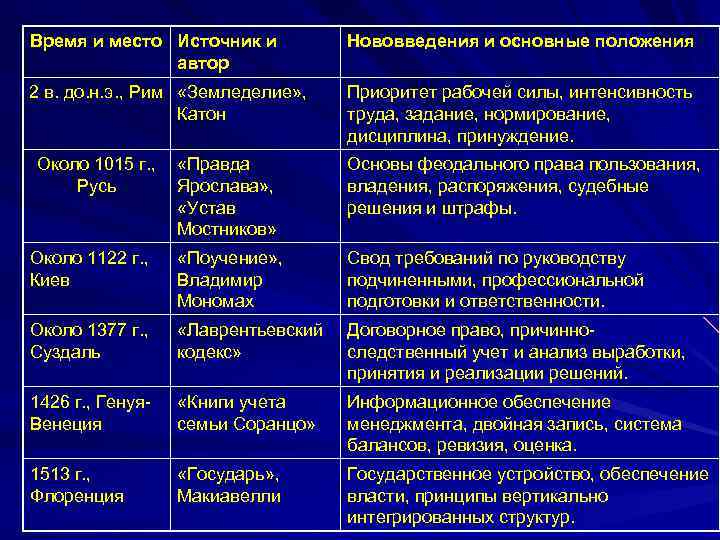 | Время и место | Источник и автор | Нововведения и основные положения |
|---|---|---|
| 2 в. до.н.э., Рим | «Земледелие», Катон | Приоритет рабочей силы, интенсивность труда, задание, нормирование, дисциплина, принуждение. |
| Около 1015 г., Русь | «Правда Ярослава», «Устав Мостников» | Основы феодального права пользования, владения, распоряжения, судебные решения и штрафы. |
| Около 1122 г., Киев | «Поучение», Владимир Мономах | Свод требований по руководству подчиненными, профессиональной подготовки и ответственности. |
| Около 1377 г., Суздаль | «Лаврентьевский кодекс» | Договорное право, причинно-следственный учет и анализ выработки, принятия и реализации решений. |
| 1426 г., Генуя-Венеция | «Книги учета семьи Соранцо» | Информационное обеспечение менеджмента, двойная запись, система балансов, ревизия, оценка. |
| 1513 г., Флоренция | «Государь», Макиавелли | Государственное устройство, обеспечение власти, принципы вертикально интегрированных структур. |